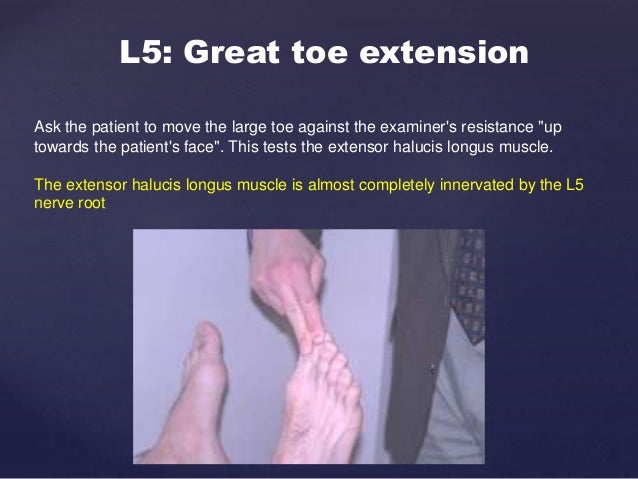 L5: Great toe extension

Ask the patient to move the large toe against the examiner's resistance "up towards the patient's face". This tests the extensor halucis longus muscle.

The extensor halucis longus muscle is almost completely innervated by the L5 nerve root